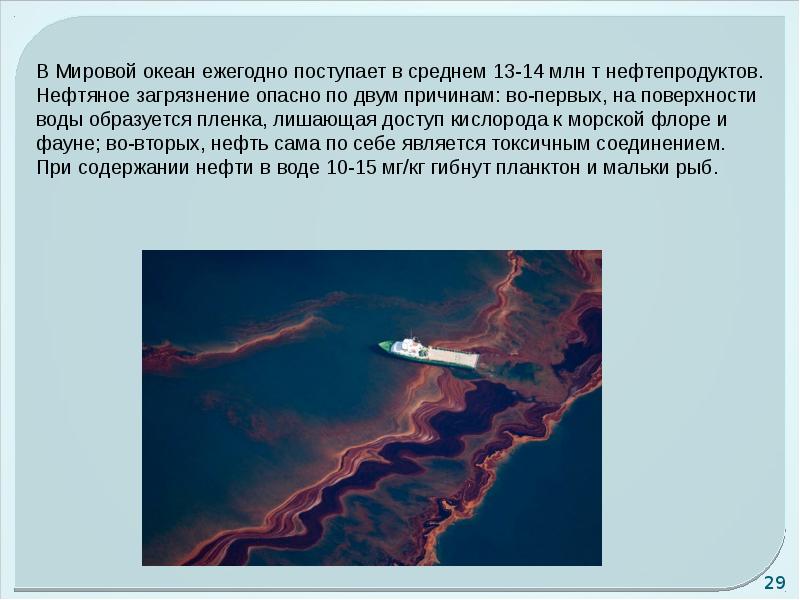 В Мировой океан ежегодно поступает в среднем 13-14 млн т нефтепродуктов. Нефтяное загрязнение опасно по двум причинам: во-первых, на поверхности воды образуется пленка, лишающая доступ кислорода к морской флоре и фауне; во-вторых, нефть сама по себе является токсичным соединением. При содержании нефти в воде 10-15 мг/кг гибнут планктон и мальки рыб.

29